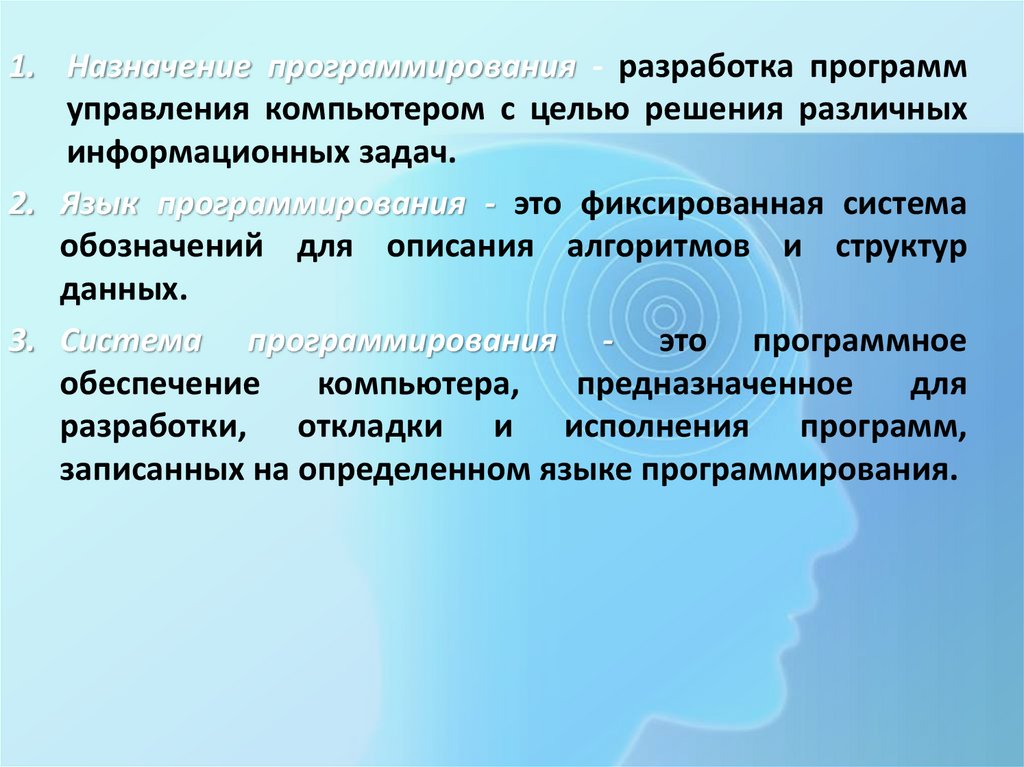 1. Назначение программирования - разработка программ управления компьютером с целью решения различных информационных задач.

2. Язык программирования - это фиксированная система обозначений для описания алгоритмов и структур данных.

3. Система программирования - это программное обеспечение компьютера, предназначенное для разработки, откладки и исполнения программ, записанных на определенном языке программирования.